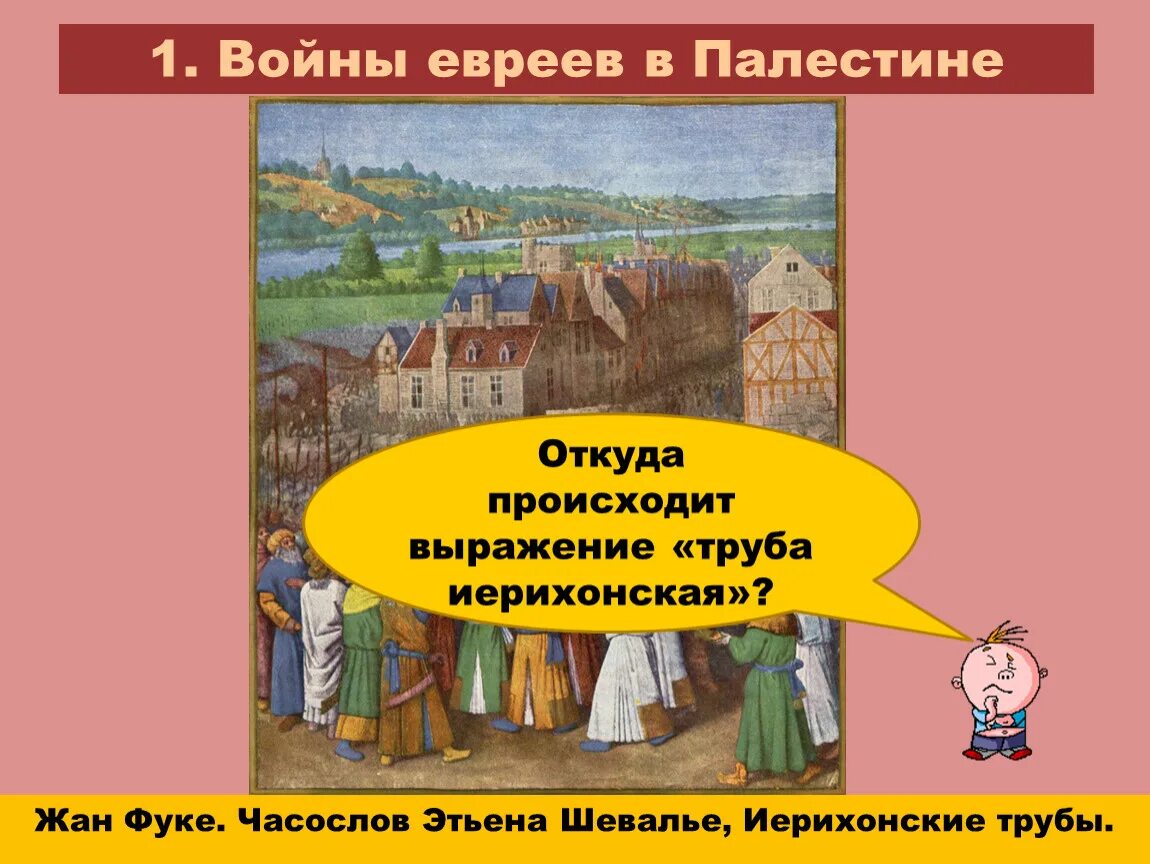 1. Войны евреев в Палестине

Откуда происходит выражение «труба иерихонская»?

Жан Фуке. Часослов Этьена Шевалье, Иерихонские трубы.